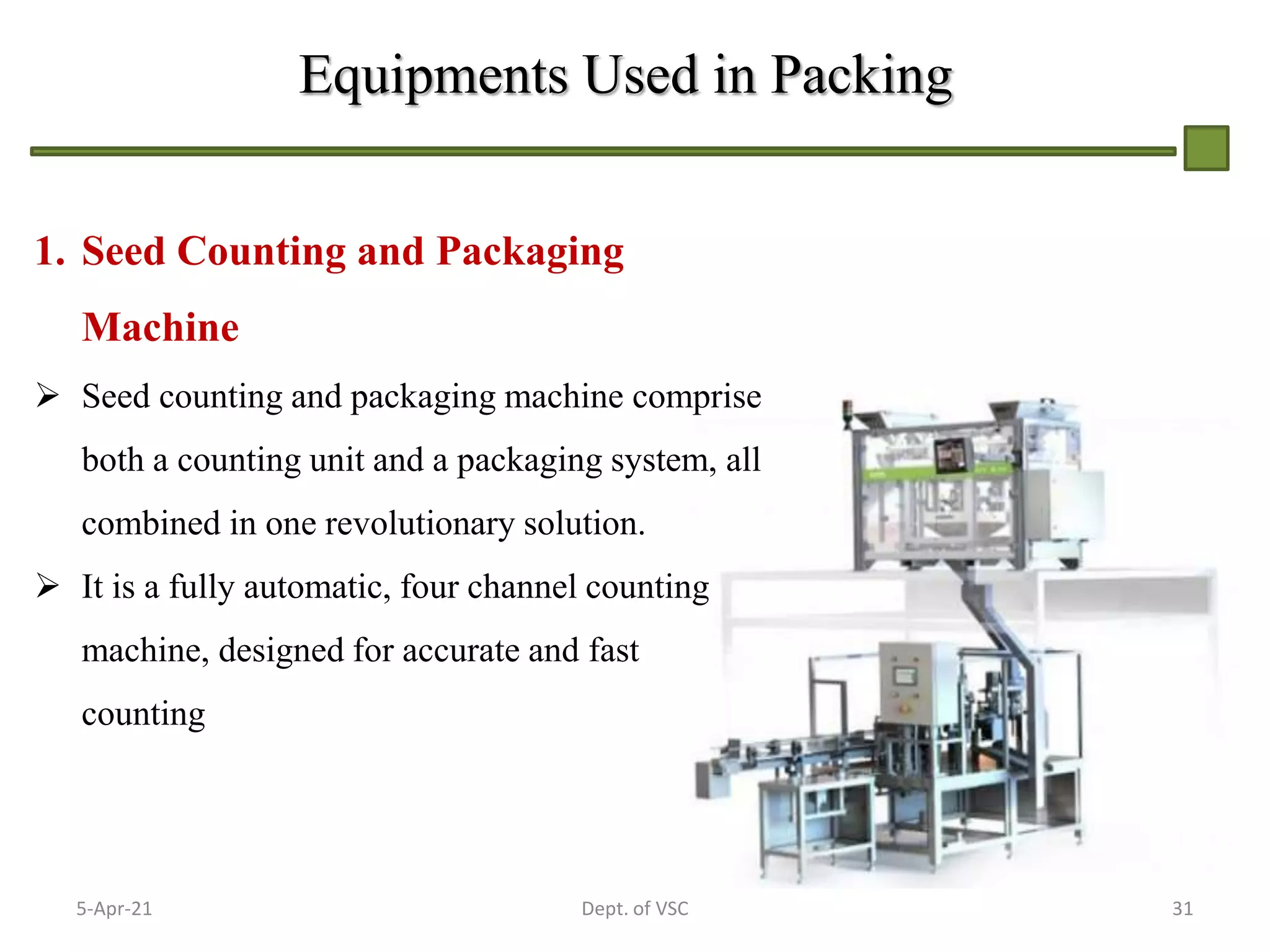 Equipments Used in Packing

1. Seed Counting and Packaging Machine

➢ Seed counting and packaging machine comprise both a counting unit and a packaging system, all combined in one revolutionary solution.

➢ It is a fully automatic, four channel counting machine, designed for accurate and fast counting

5-Apr-21 Dept. of VSC 31